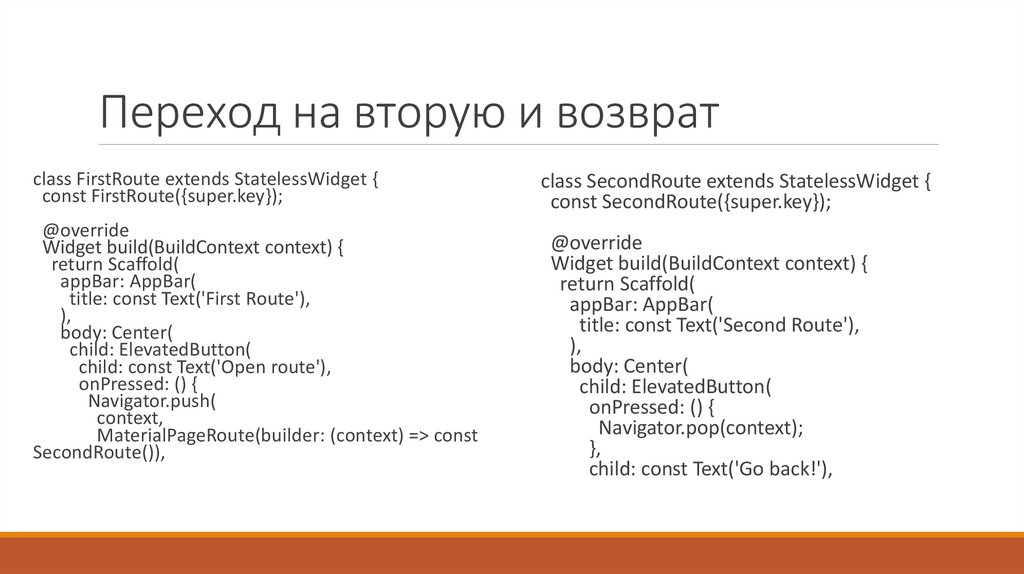 Переход на вторую и возврат

class FirstRoute extends StatelessWidget {
  const FirstRoute({super.key});

  @override
  Widget build(BuildContext context) {
    return Scaffold(
      appBar: AppBar(
        title: const Text('First Route'),
      ),
      body: Center(
        child: ElevatedButton(
          child: const Text('Open route'),
          onPressed: () {
            Navigator.push(
              context,
              MaterialPageRoute(builder: (context) => const SecondRoute()),

class SecondRoute extends StatelessWidget {
  const SecondRoute({super.key});

  @override
  Widget build(BuildContext context) {
    return Scaffold(
      appBar: AppBar(
        title: const Text('Second Route'),
      ),
      body: Center(
        child: ElevatedButton(
          onPressed: () {
            Navigator.pop(context);
          },
          child: const Text('Go back!'),